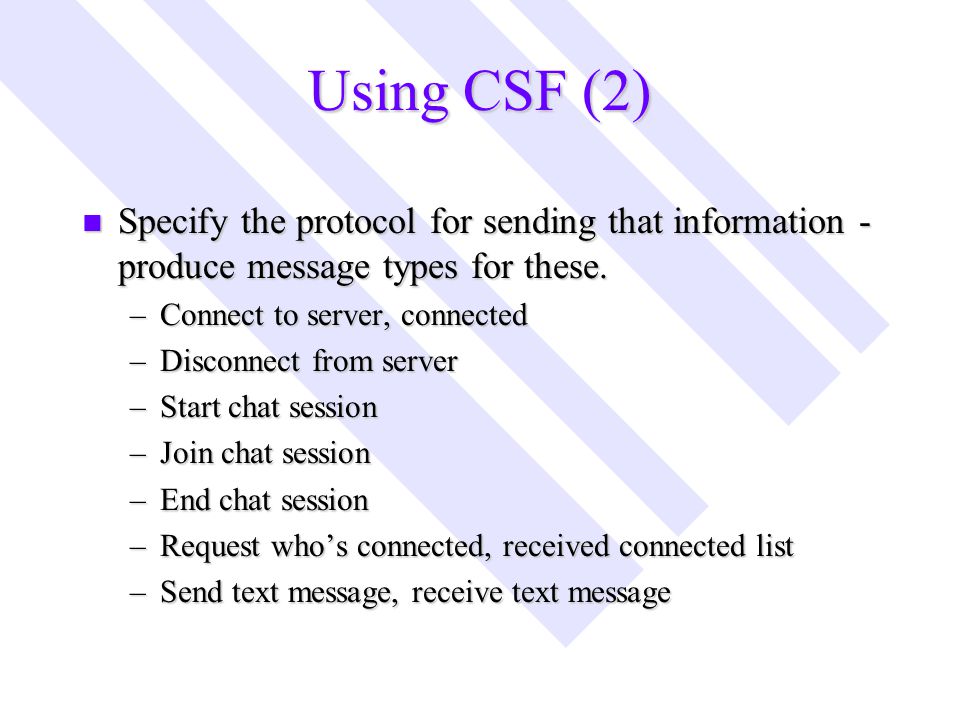 Using CSF (2)

Specify the protocol for sending that information - produce message types for these.

– Connect to server, connected
– Disconnect from server
– Start chat session
– Join chat session
– End chat session
– Request who’s connected, received connected list
– Send text message, receive text message